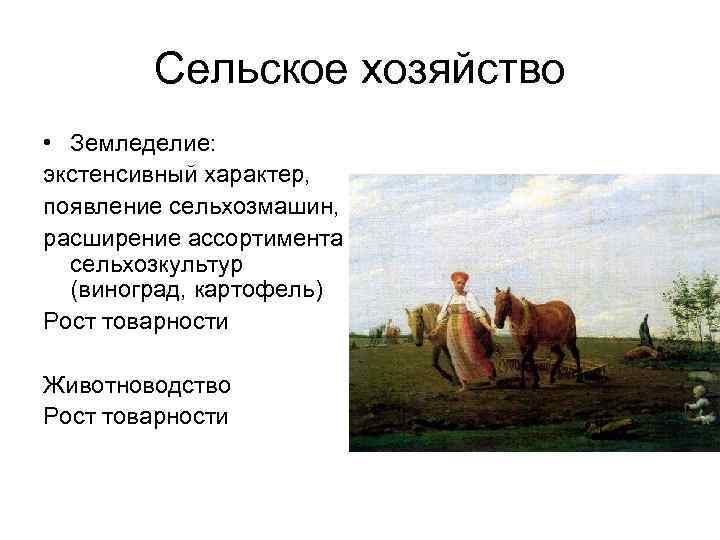 Сельское хозяйство

• Земледелие:
экстенсивный характер,
появление сельхозмашин,
расширение ассортимента сельхозкультур (виноград, картофель)
Рост товарности

Животноводство
Рост товарности